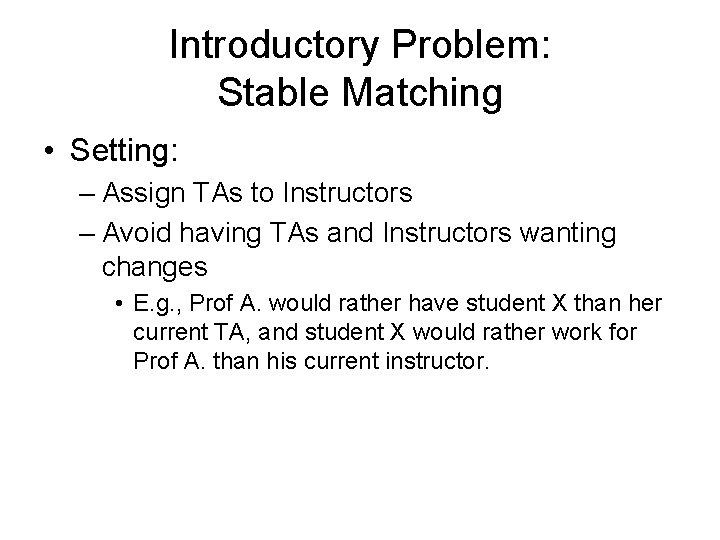 Introductory Problem:
Stable Matching

• Setting:
– Assign TAs to Instructors
– Avoid having TAs and Instructors wanting changes
• E.g., Prof A. would rather have student X than her current TA, and student X would rather work for Prof A. than his current instructor.